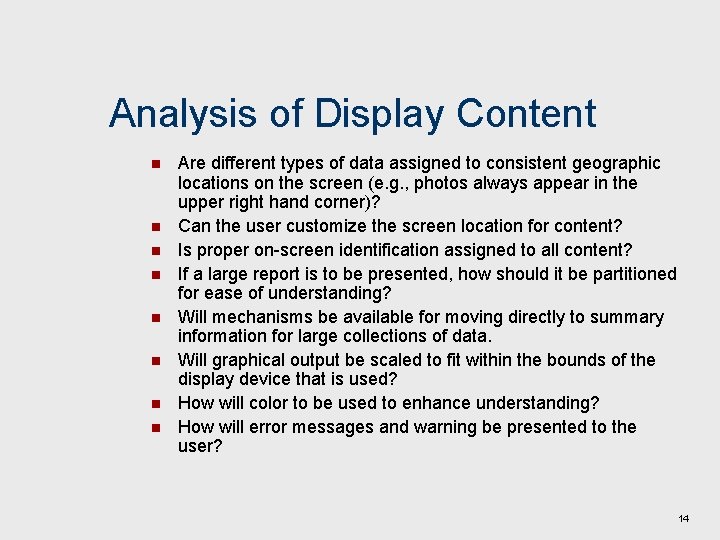 Analysis of Display Content

- Are different types of data assigned to consistent geographic locations on the screen (e.g., photos always appear in the upper right hand corner)?
- Can the user customize the screen location for content?
- Is proper on-screen identification assigned to all content?
- If a large report is to be presented, how should it be partitioned for ease of understanding?
- Will mechanisms be available for moving directly to summary information for large collections of data.
- Will graphical output be scaled to fit within the bounds of the display device that is used?
- How will color to be used to enhance understanding?
- How will error messages and warning be presented to the user?

14